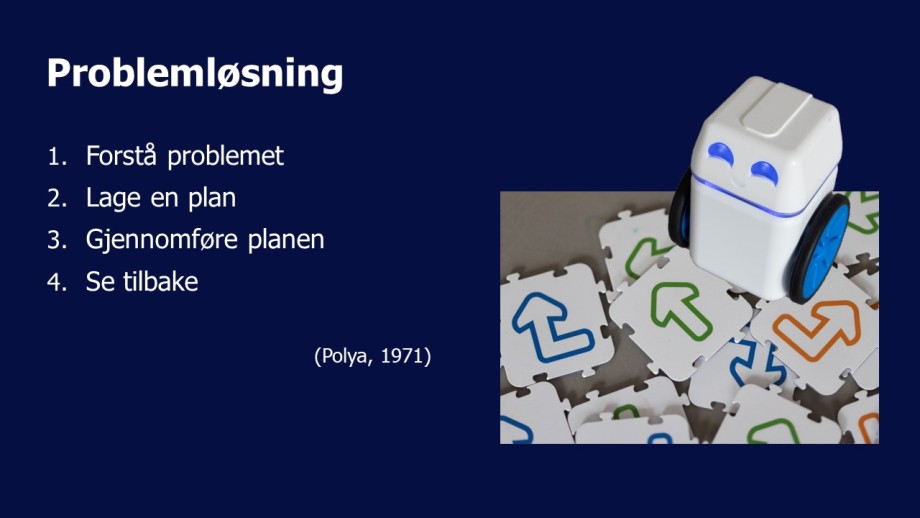 Problemløsning

1. Forstå problemet
2. Lage en plan
3. Gjennomføre planen
4. Se tilbake

(Polya, 1971)